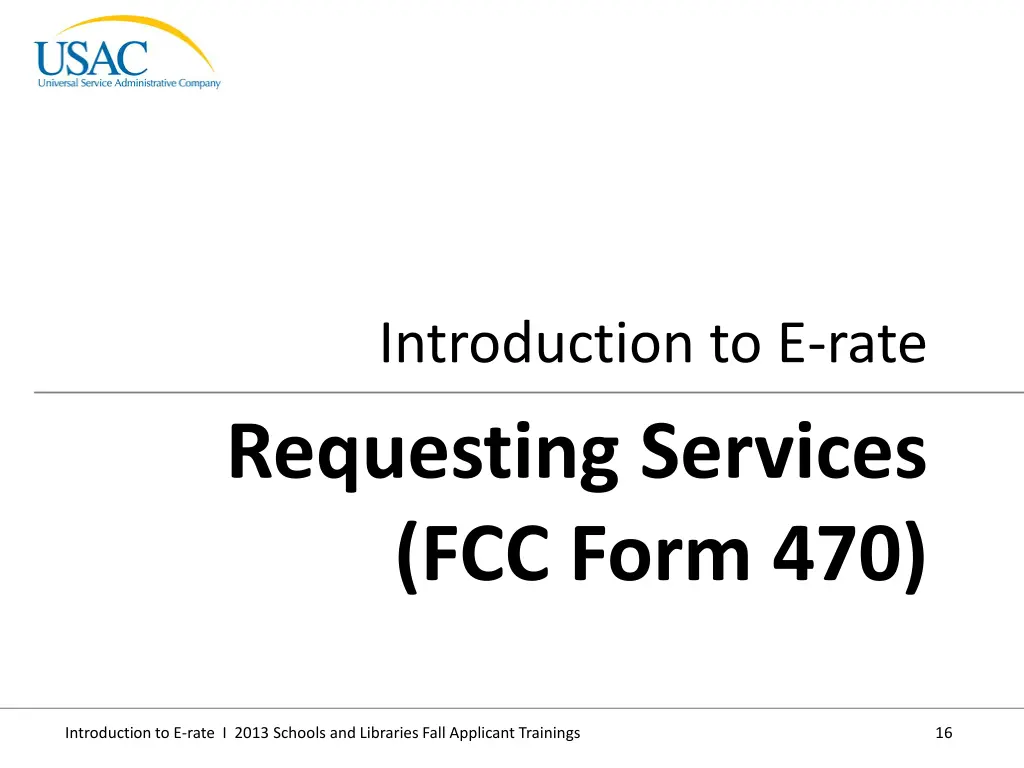 USAC
Universal Service Administrative Company

Introduction to E-rate

Requesting Services (FCC Form 470)

Introduction to E-rate I 2013 Schools and Libraries Fall Applicant Trainings

16